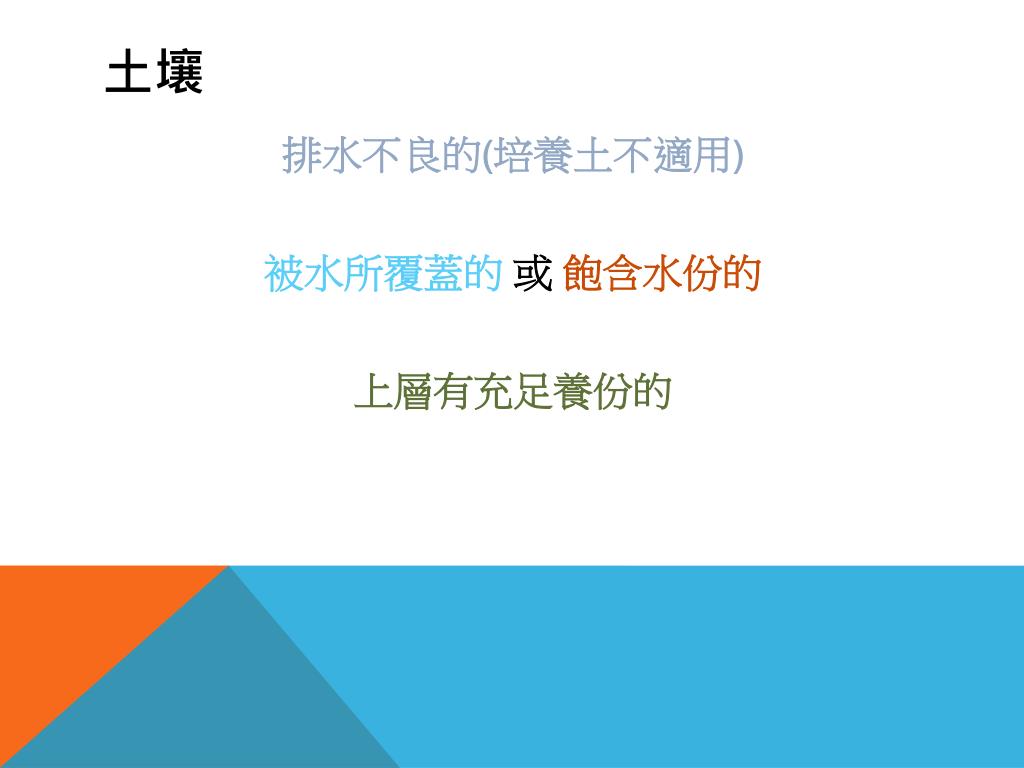 土壤

排水不良的(培養土不適用)

被水所覆蓋的 或 飽含水份的

上層有充足養份的